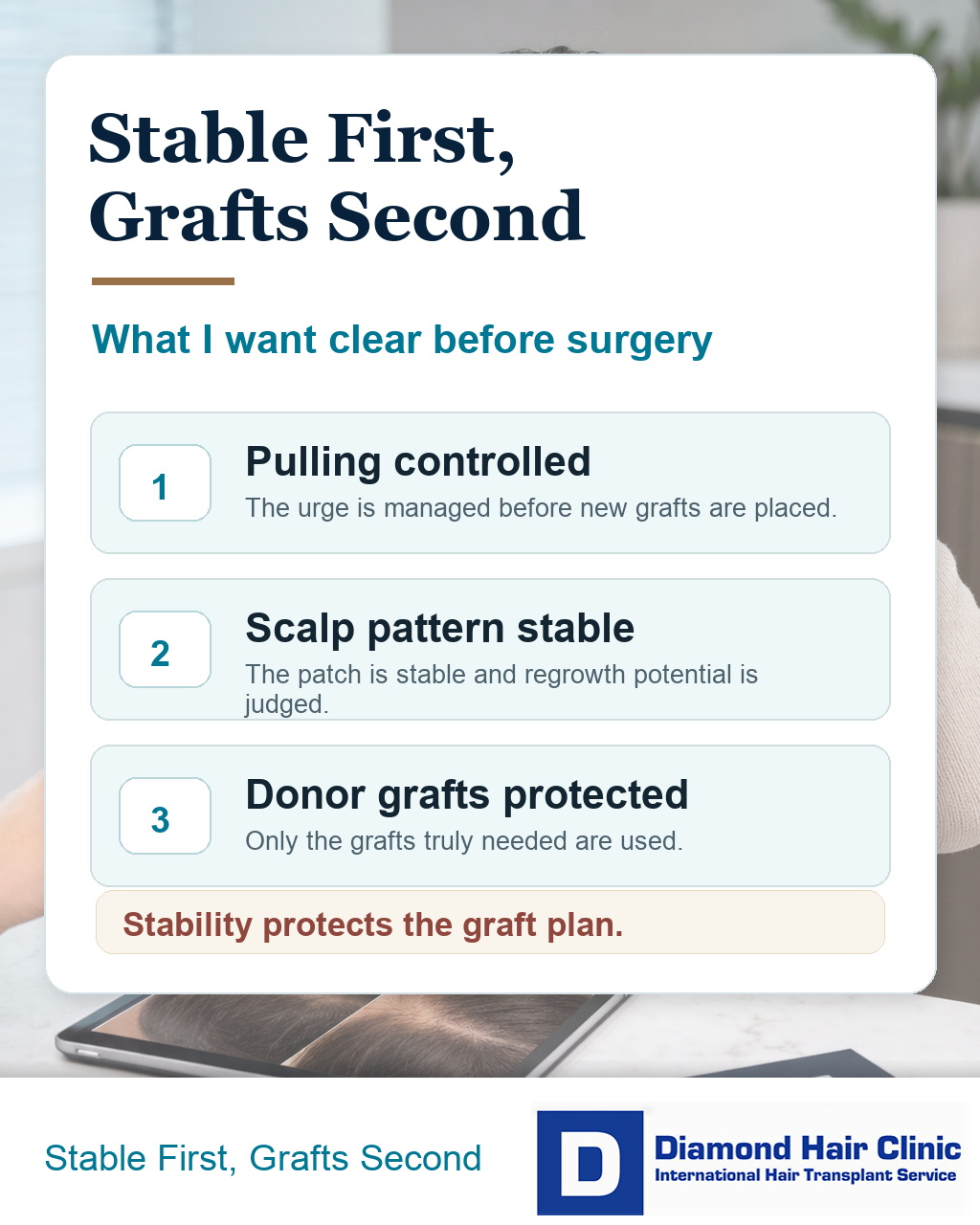 Stable First, Grafts Second

What I want clear before surgery

1

Pulling controlled

The urge is managed before new grafts are placed.

2

Scalp pattern stable

The patch is stable and regrowth potential is judged.

3

Donor grafts protected

Only the grafts truly needed are used.

Stability protects the graft plan.

Stable First, Grafts Second

D

Diamond Hair Clinic
International Hair Transplant Service